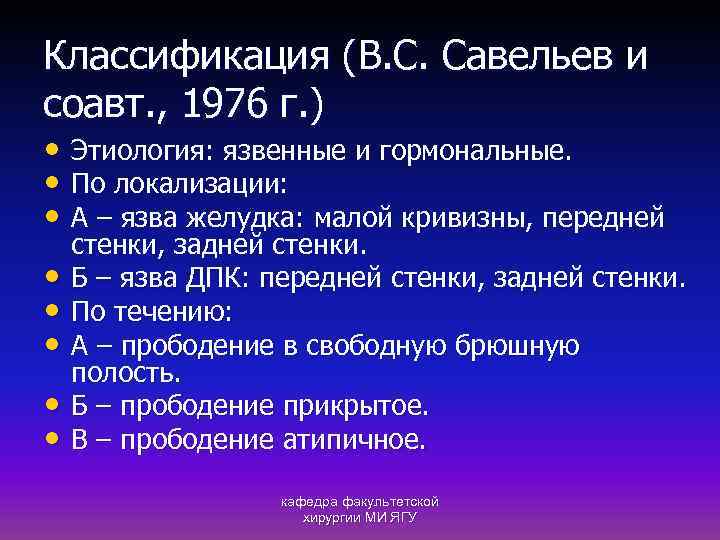 Классификация (В.С. Савельев и соавт., 1976 г.)

• Этиология: язвенные и гормональные.
• По локализации:
• А – язва желудка: малой кривизны, передней стенки, задней стенки.
• Б – язва ДПК: передней стенки, задней стенки.
• По течению:
• А – прободение в свободную брюшную полость.
• Б – прободение прикрытое.
• В – прободение атипичное.

кафедра факультетской хирургии МИ ЯГУ